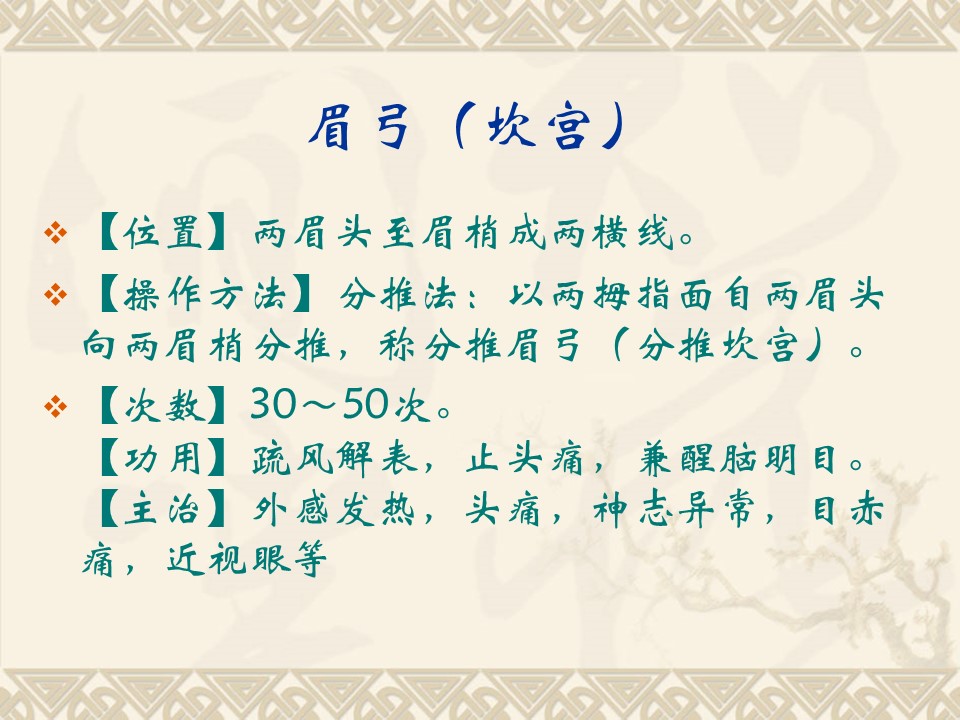 眉弓（坎宫）

❖ 【位置】两眉头至眉梢成两横线。

❖ 【操作方法】分推法：以两拇指面自两眉头向两眉梢分推，称分推眉弓（分推坎宫）。

❖ 【次数】30～50次。
【功用】疏风解表，止头痛，兼醒脑明目。
【主治】外感发热，头痛，神志异常，目赤痛，近视眼等